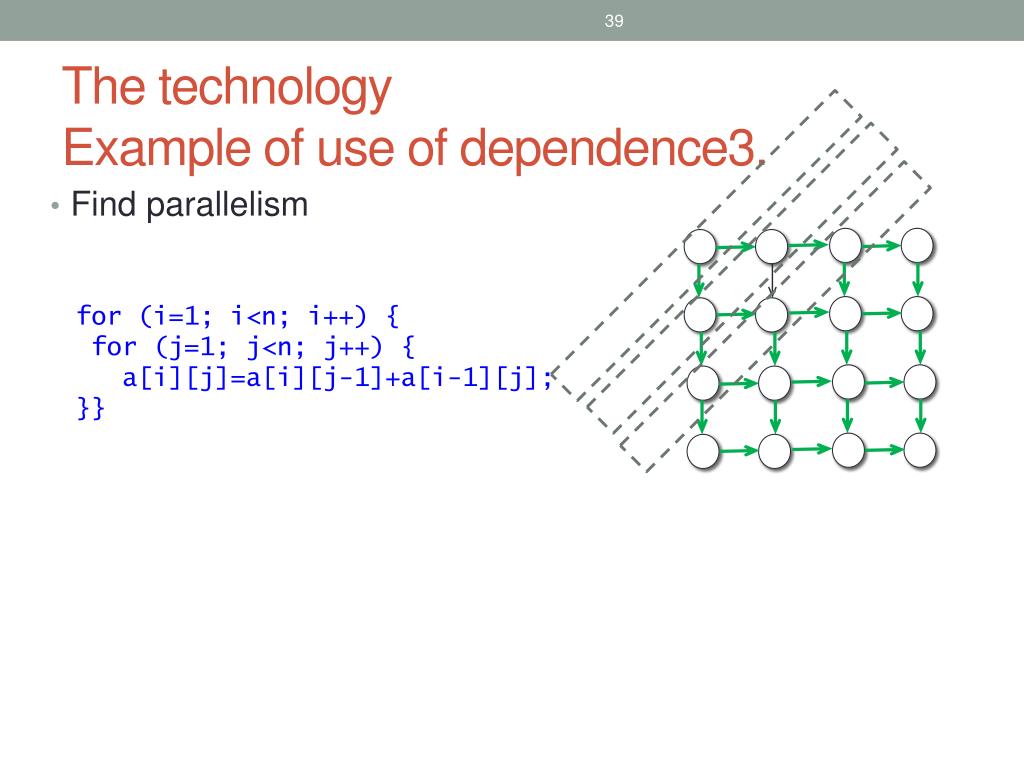 39

The technology
Example of use of dependence3.

• Find parallelism

for (i=1; i<n; i++) {
 for (j=1; j<n; j++) {
   a[i][j]=a[i][j-1]+a[i-1][j];
}}